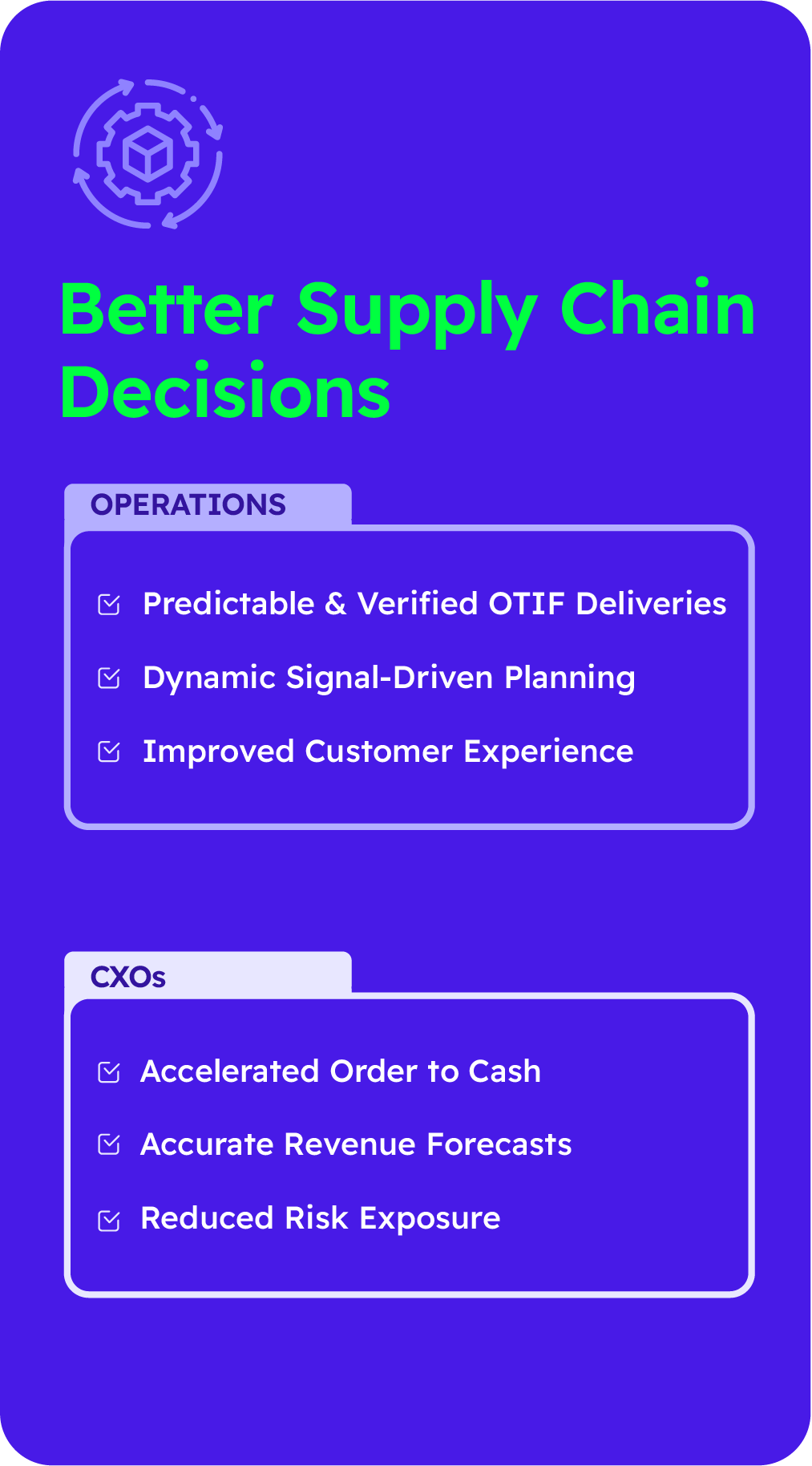 Better Supply Chain Decisions

OPERATIONS

Predictable & Verified OTIF Deliveries

Dynamic Signal-Driven Planning

Improved Customer Experience

CXOs

Accelerated Order to Cash

Accurate Revenue Forecasts

Reduced Risk Exposure